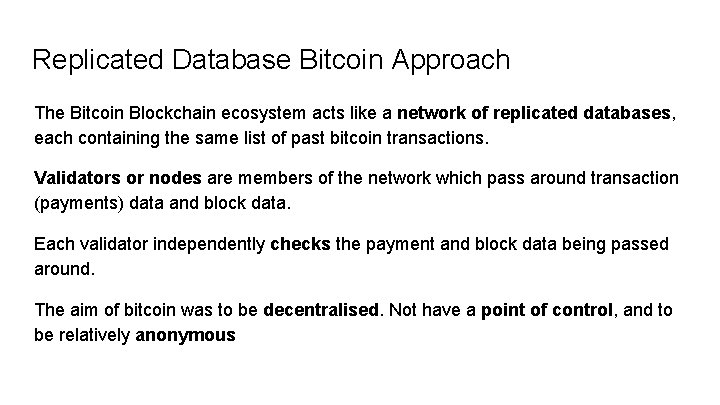 Replicated Database Bitcoin Approach

The Bitcoin Blockchain ecosystem acts like a network of replicated databases, each containing the same list of past bitcoin transactions.

Validators or nodes are members of the network which pass around transaction (payments) data and block data.

Each validator independently checks the payment and block data being passed around.

The aim of bitcoin was to be decentralised. Not have a point of control, and to be relatively anonymous